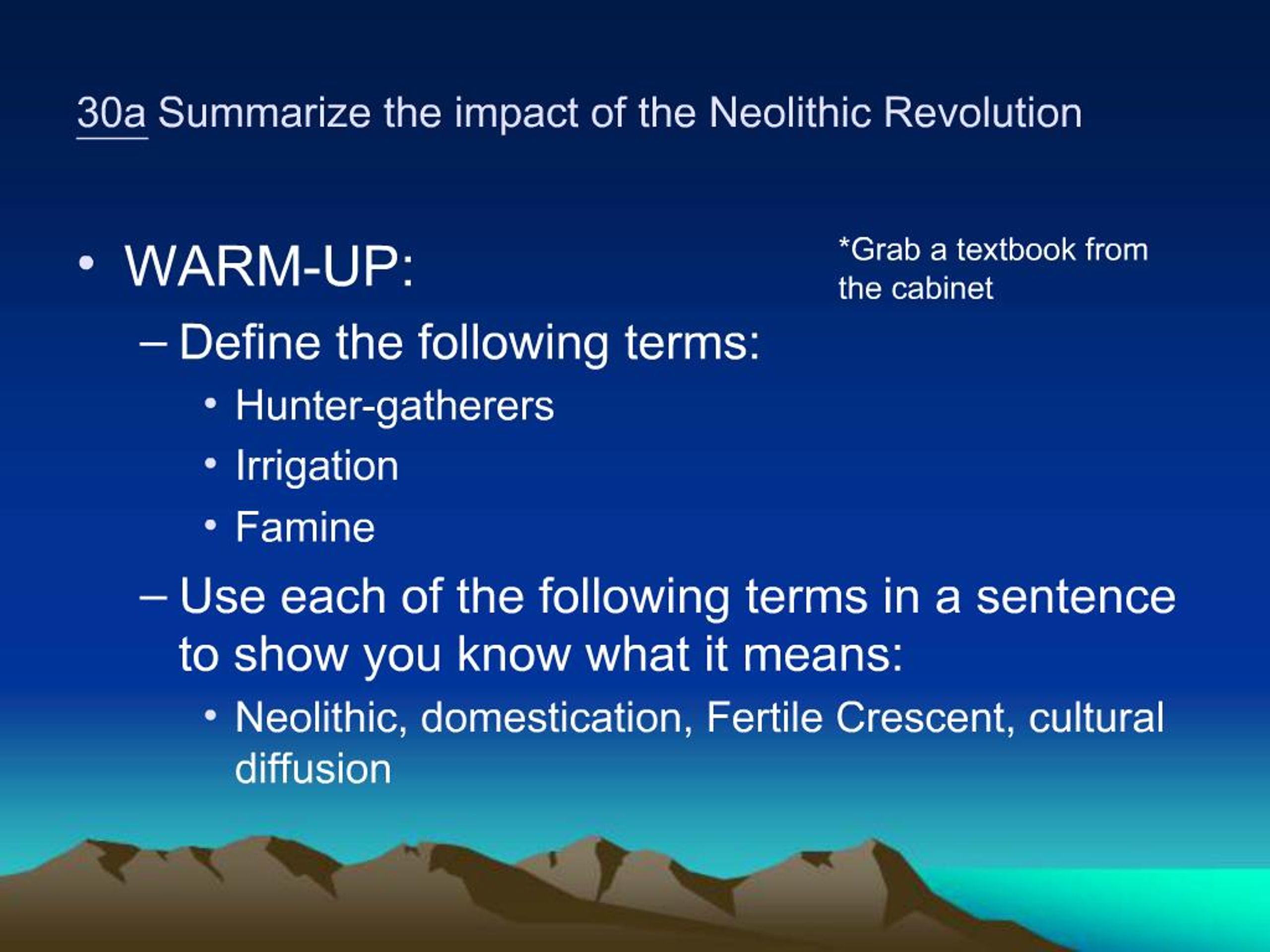 30a Summarize the impact of the Neolithic Revolution

• WARM-UP:

*Grab a textbook from the cabinet

– Define the following terms:
• Hunter-gatherers
• Irrigation
• Famine
– Use each of the following terms in a sentence to show you know what it means:
• Neolithic, domestication, Fertile Crescent, cultural diffusion